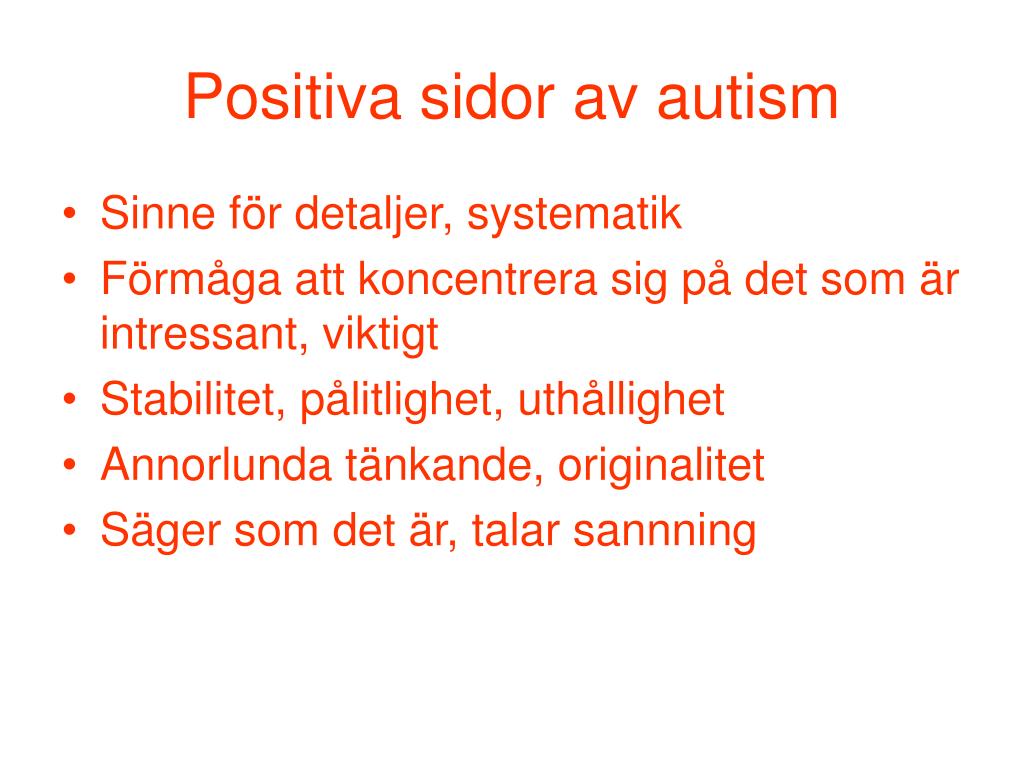 Positiva sidor av autism

• Sinne för detaljer, systematik
• Förmåga att koncentrera sig på det som är intressant, viktigt
• Stabilitet, pålitlighet, uthållighet
• Annorlunda tänkande, originalitet
• Säger som det är, talar sannning